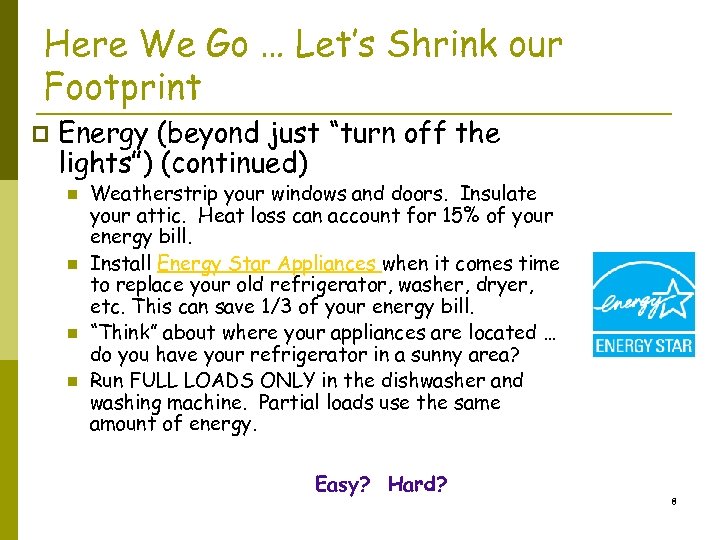 Here We Go … Let's Shrink our Footprint

Energy (beyond just "turn off the lights") (continued)

Weatherstrip your windows and doors. Insulate your attic. Heat loss can account for 15% of your energy bill.

Install Energy Star Appliances when it comes time to replace your old refrigerator, washer, dryer, etc. This can save 1/3 of your energy bill.

"Think" about where your appliances are located … do you have your refrigerator in a sunny area?

Run FULL LOADS ONLY in the dishwasher and washing machine. Partial loads use the same amount of energy.

energy

ENERGY STAR

Easy? Hard?

8